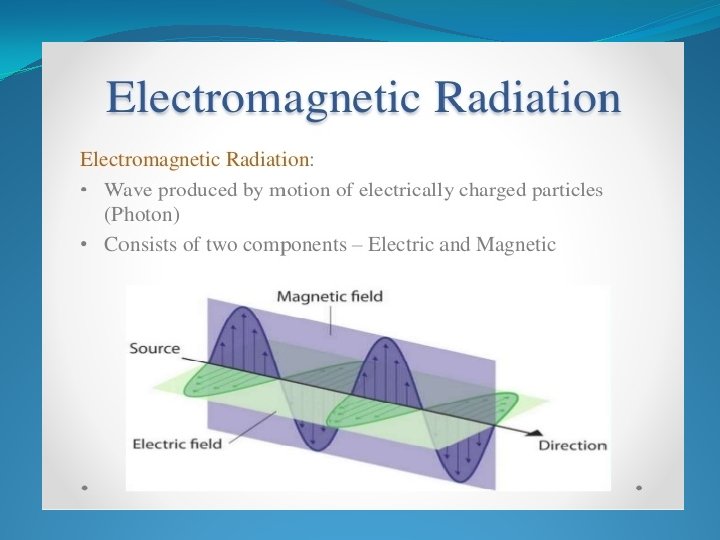 Electromagnetic Radiation

Electromagnetic Radiation:

• Wave produced by motion of electrically charged particles (Photon)
• Consists of two components – Electric and Magnetic

Magnetic field
Source
Electric field
Direction